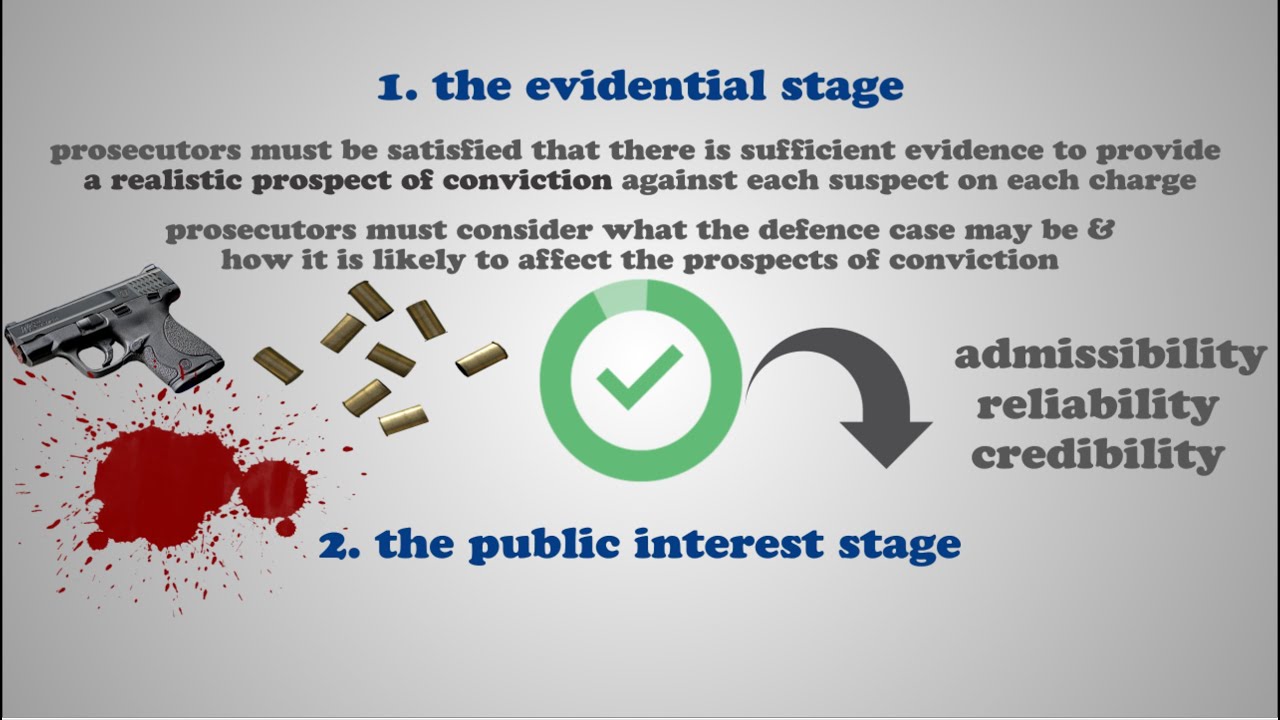 1. the evidential stage

prosecutors must be satisfied that there is sufficient evidence to provide a realistic prospect of conviction against each suspect on each charge

prosecutors must consider what the defence case may be & how it is likely to affect the prospects of conviction

admissibility
reliability
credibility

2. the public interest stage